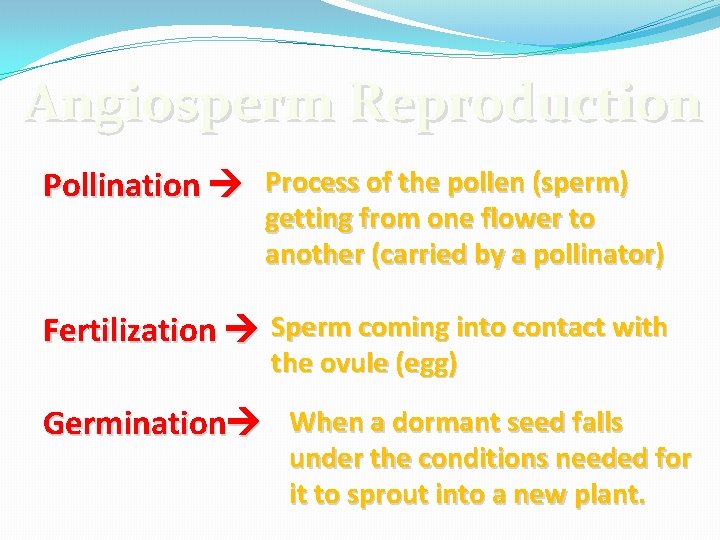 Angiosperm Reproduction

Pollination → Process of the pollen (sperm) getting from one flower to another (carried by a pollinator)

Fertilization → Sperm coming into contact with the ovule (egg)

Germination→ When a dormant seed falls under the conditions needed for it to sprout into a new plant.